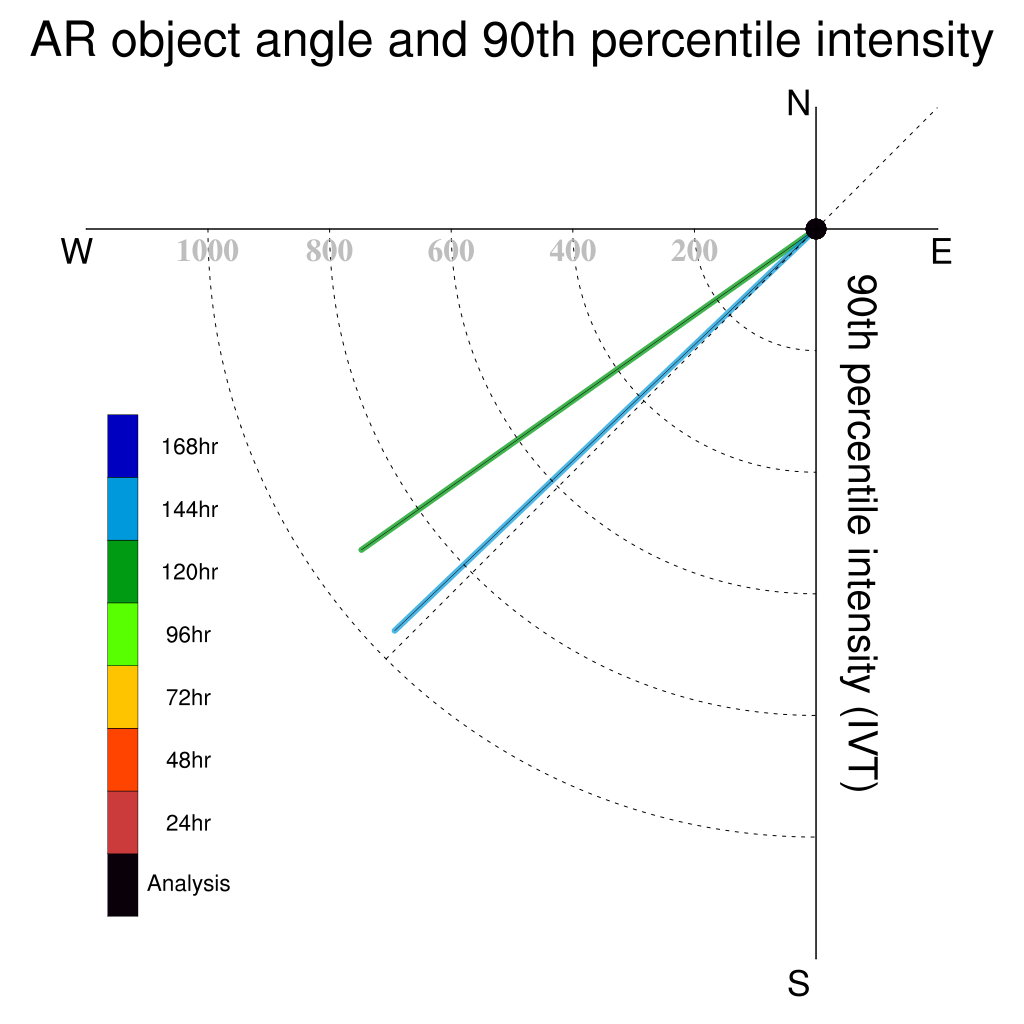 AR object angle and 90th percentile intensity

N
W
E
S

1000
800
600
400
200

90th percentile intensity (IVT)

168hr
144hr
120hr
96hr
72hr
48hr
24hr
Analysis